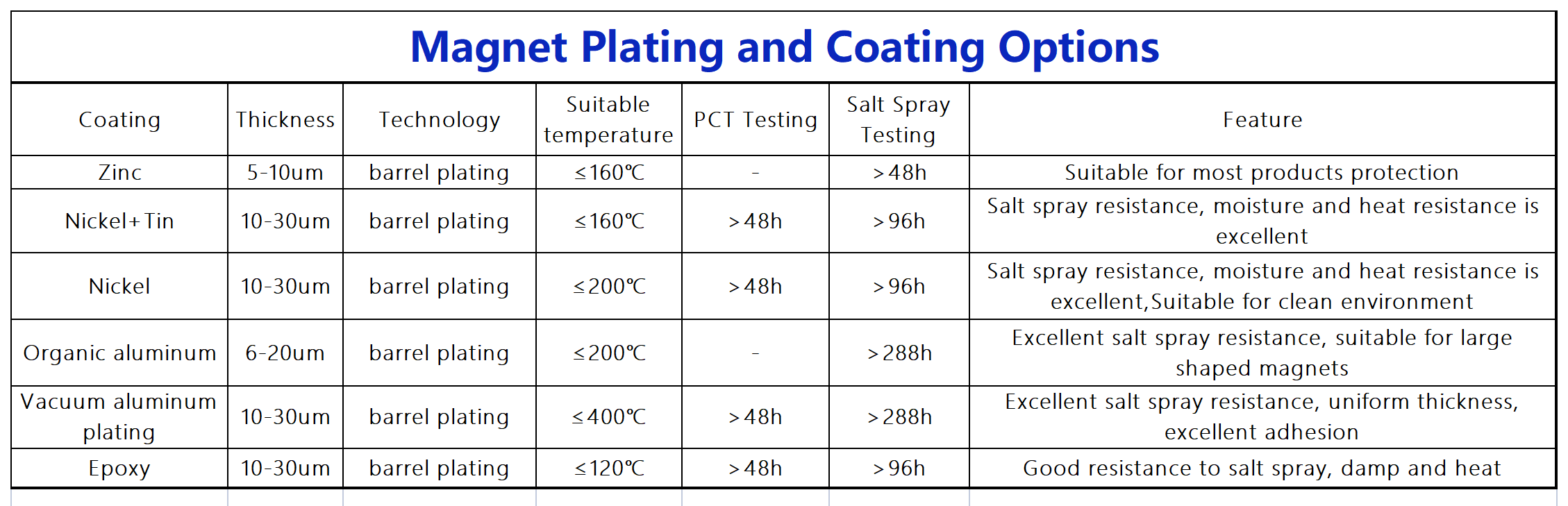 Magnet Plating and Coating Options

| Coating | Thickness | Technology | Suitable temperature | PCT Testing | Salt Spray Testing | Feature |
|---|---|---|---|---|---|---|
| Zinc | 5-10um | barrel plating | ≤160℃ | - | ＞48h | Suitable for most products protection |
| Nickel+Tin | 10-30um | barrel plating | ≤160℃ | ＞48h | ＞96h | Salt spray resistance, moisture and heat resistance is excellent |
| Nickel | 10-30um | barrel plating | ≤200℃ | ＞48h | ＞96h | Salt spray resistance, moisture and heat resistance is excellent,Suitable for clean environment |
| Organic aluminum | 6-20um | barrel plating | ≤200℃ | - | ＞288h | Excellent salt spray resistance, suitable for large shaped magnets |
| Vacuum aluminum plating | 10-30um | barrel plating | ≤400℃ | ＞48h | ＞288h | Excellent salt spray resistance, uniform thickness, excellent adhesion |
| Epoxy | 10-30um | barrel plating | ≤120℃ | ＞48h | ＞96h | Good resistance to salt spray, damp and heat |